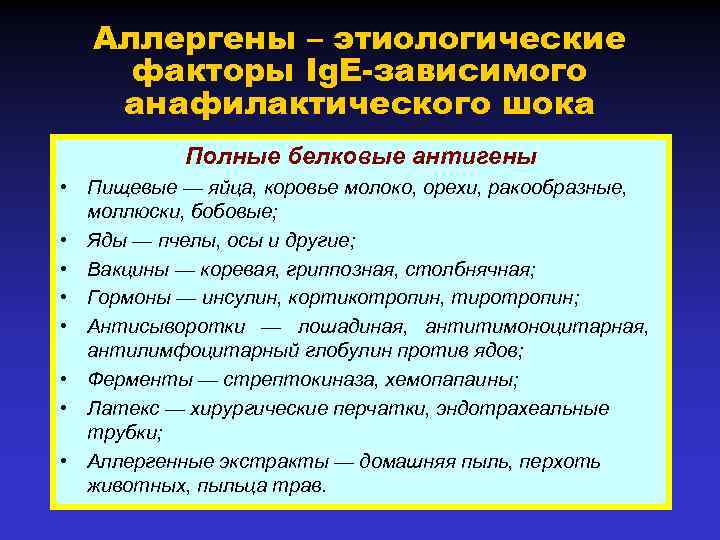 Аллергены – этиологические факторы IgE-зависимого анафилактического шока

Полные белковые антигены

• Пищевые — яйца, коровье молоко, орехи, ракообразные, моллюски, бобовые;
• Яды — пчелы, осы и другие;
• Вакцины — коревая, гриппозная, столбнячная;
• Гормоны — инсулин, кортикотропин, тиротропин;
• Антисыворотки — лошадиная, антитимоноцитарная, антилимфоцитарный глобулин против ядов;
• Ферменты — стрептокиназа, хемопапаины;
• Латекс — хирургические перчатки, эндотрахеальные трубки;
• Аллергенные экстракты — домашняя пыль, перхоть животных, пыльца трав.